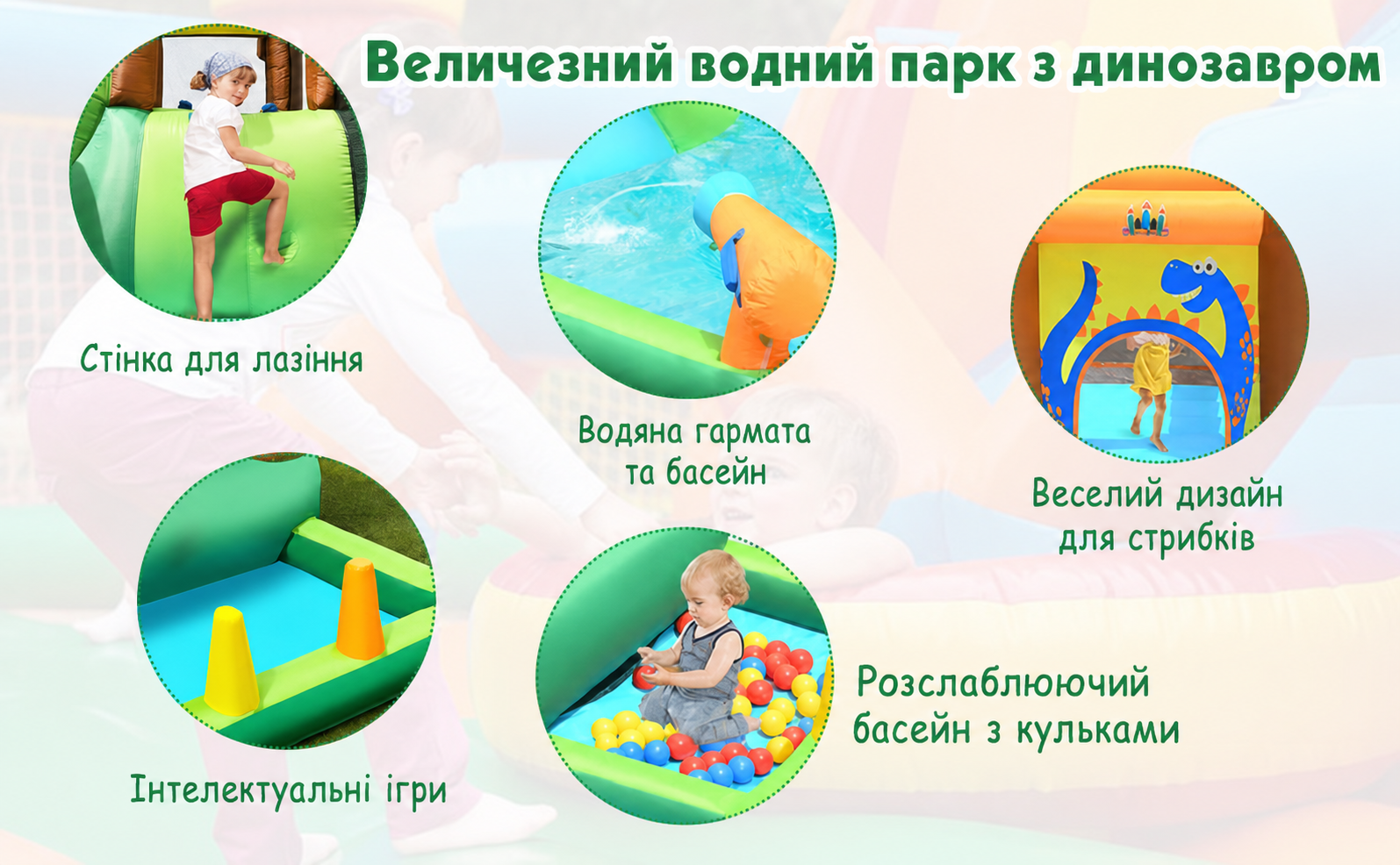 Величезний водний парк з динозавром

Стінка для лазіння

Водяна гармата та басейн

Веселий дизайн для стрибків

Інтелектуальні ігри

Розслаблюючий басейн з кульками